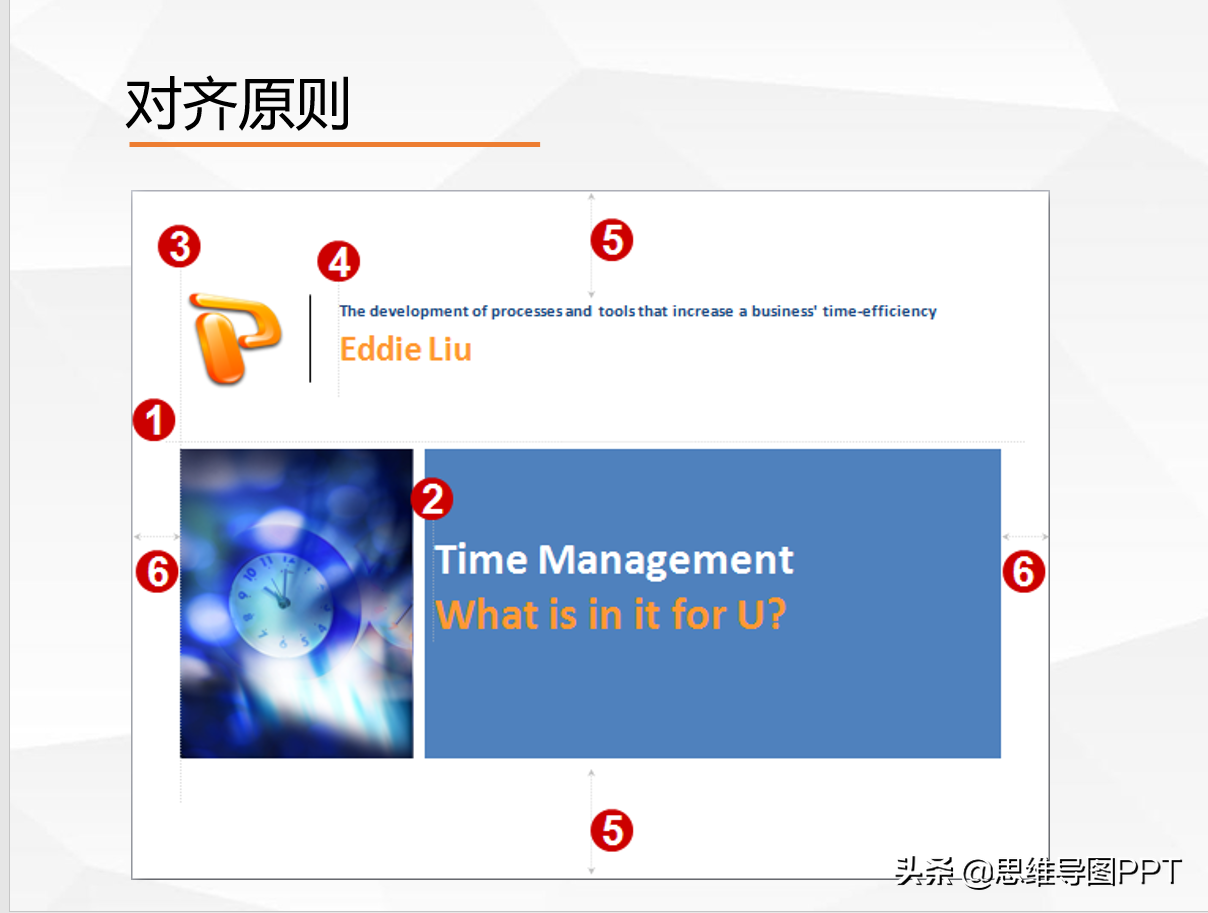 对齐原则

3

4

5

The development of processes and tools that increase a business' time-efficiency

Eddie Liu

1

2

6

Time Management

What is in it for U?

6

5

头条 @思维导图PPT